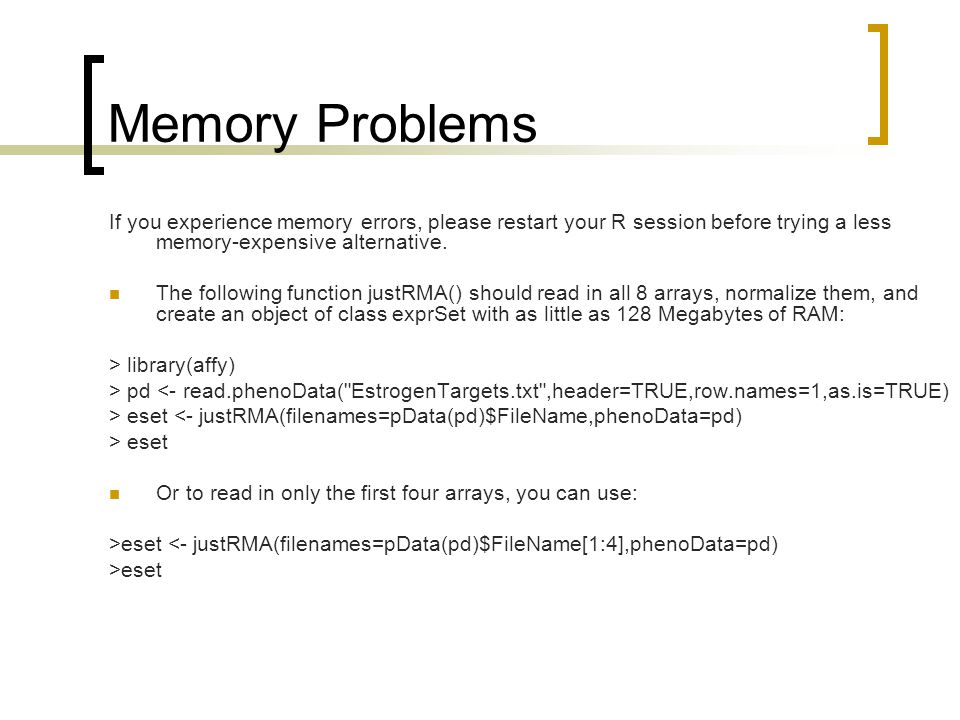 Memory Problems

If you experience memory errors, please restart your R session before trying a less memory-expensive alternative.

The following function justRMA() should read in all 8 arrays, normalize them, and create an object of class exprSet with as little as 128 Megabytes of RAM:

> library(affy)
> pd <- read.phenoData("EstrogenTargets.txt",header=TRUE,row.names=1,as.is=TRUE)
> eset <- justRMA(filenames=pData(pd)$FileName,phenoData=pd)
> eset

Or to read in only the first four arrays, you can use:

>eset <- justRMA(filenames=pData(pd)$FileName[1:4],phenoData=pd)
>eset